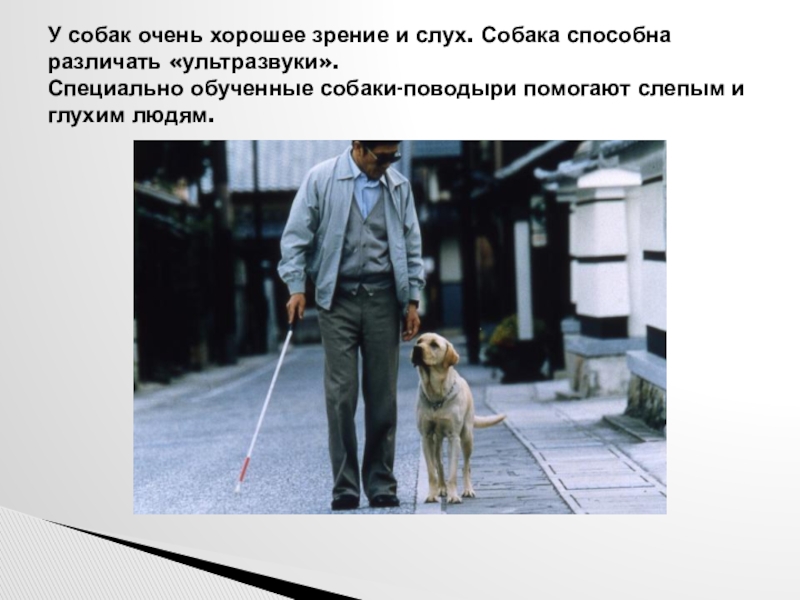 У собак очень хорошее зрение и слух. Собака способна различать «ультразвуки».
Специально обученные собаки-поводыри помогают слепым и глухим людям.